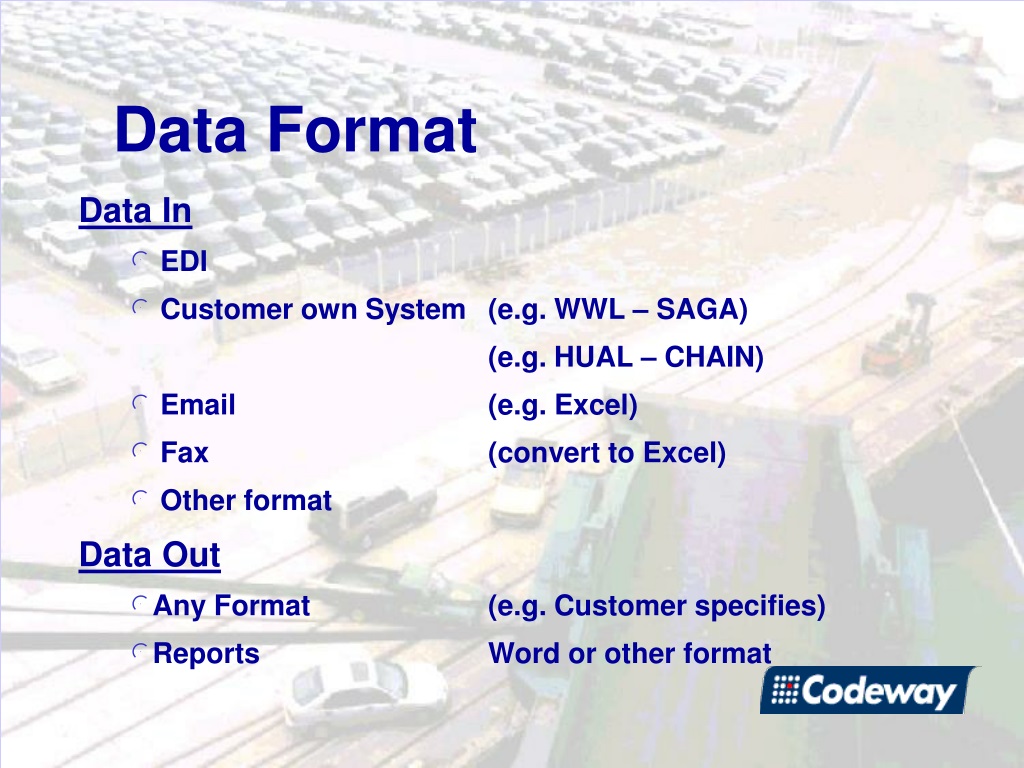 Data Format

Data In

EDI

Customer own System (e.g. WWL – SAGA)

(e.g. HUAL – CHAIN)

Email (e.g. Excel)

Fax (convert to Excel)

Other format

Data Out

Any Format (e.g. Customer specifies)

Reports Word or other format

Codeway